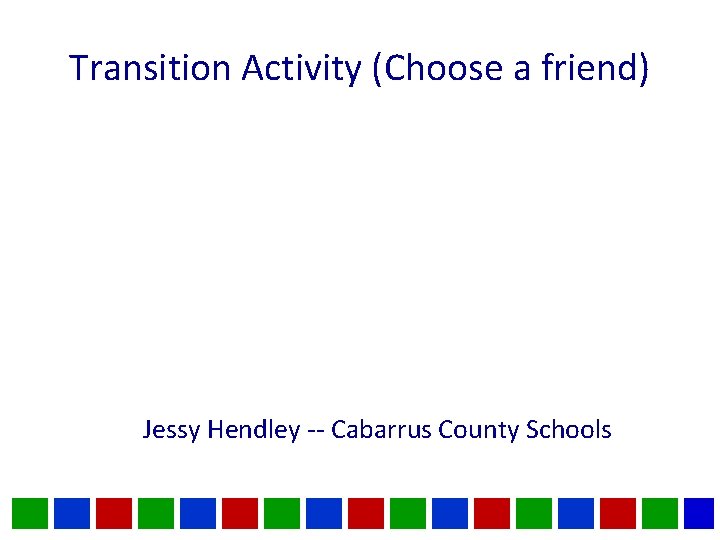 Transition Activity (Choose a friend)

Jessy Hendley -- Cabarrus County Schools